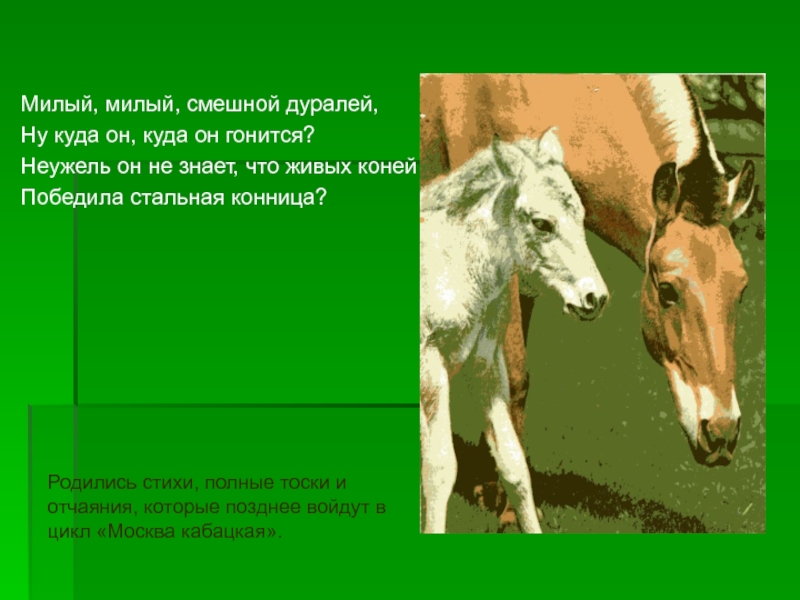 Милый, милый, смешной дуралей,
Ну куда он, куда он гонится?
Неужель он не знает, что живых коней
Победила стальная конница?

Родились стихи, полные тоски и отчаяния, которые позднее войдут в цикл «Москва кабацкая».